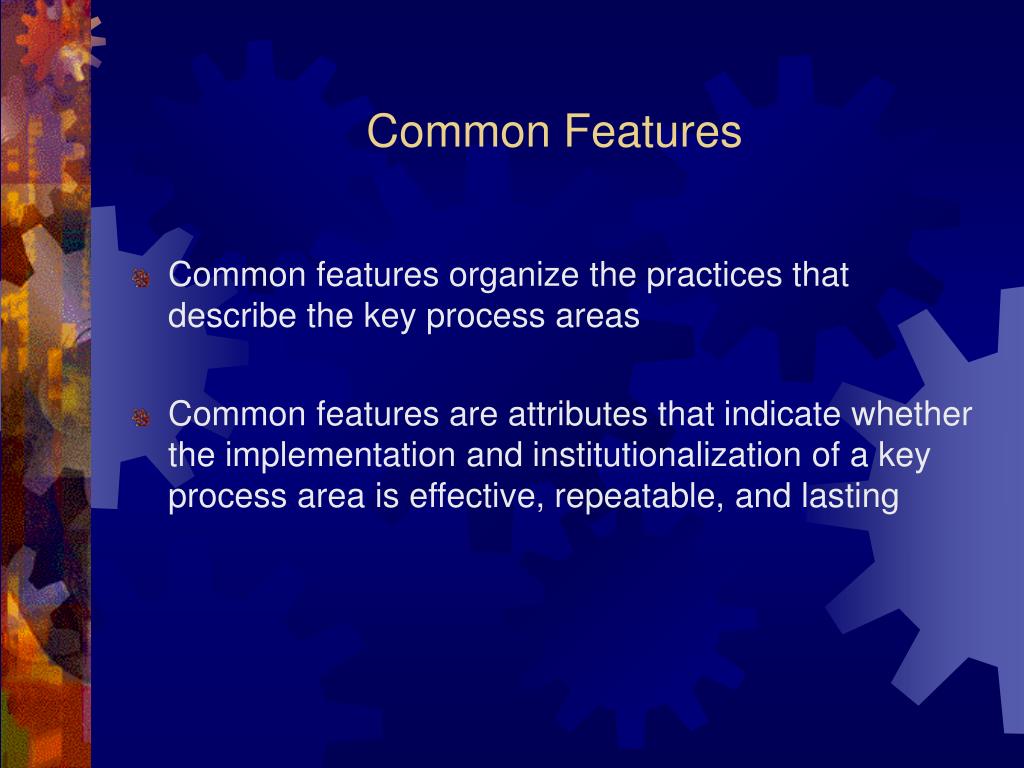 Common Features

Common features organize the practices that describe the key process areas

Common features are attributes that indicate whether the implementation and institutionalization of a key process area is effective, repeatable, and lasting